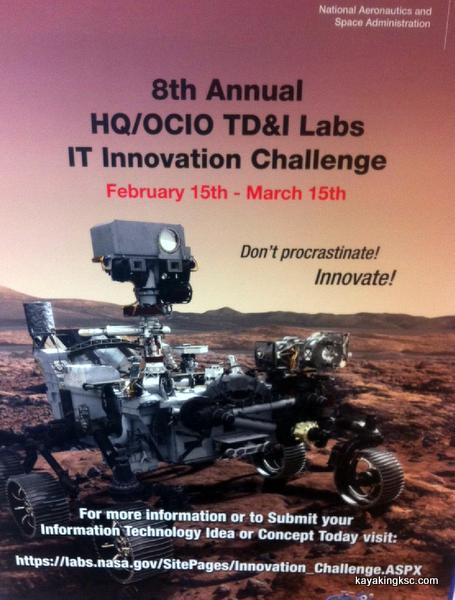 National Aeronautics and Space Administration

8th Annual
HQ/OCIO TD&I Labs
IT Innovation Challenge

February 15th - March 15th

Don't procrastinate!
Innovate!

For more information or to Submit your Information Technology Idea or Concept Today visit:

https://labs.nasa.gov/SitePages/Innovation_Challenge.ASPX

kayakingksc.com